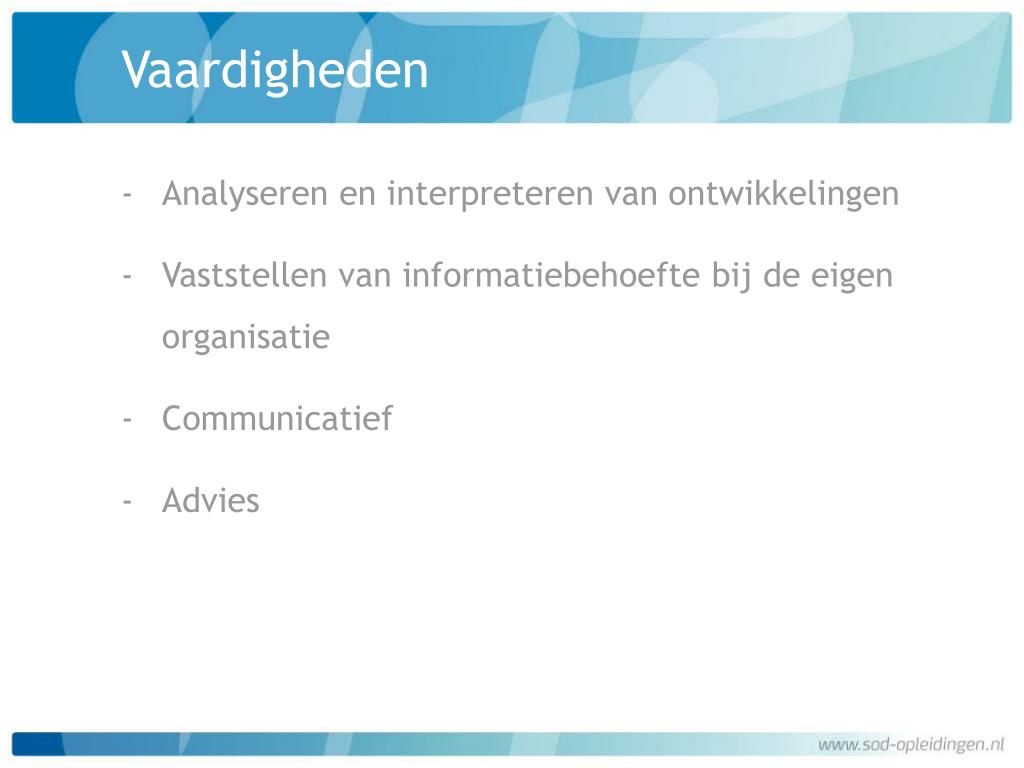 Vaardigheden

- Analyseren en interpreteren van ontwikkelingen
- Vaststellen van informatiebehoefte bij de eigen organisatie
- Communicatief
- Advies

www.sod-opleidingen.nl